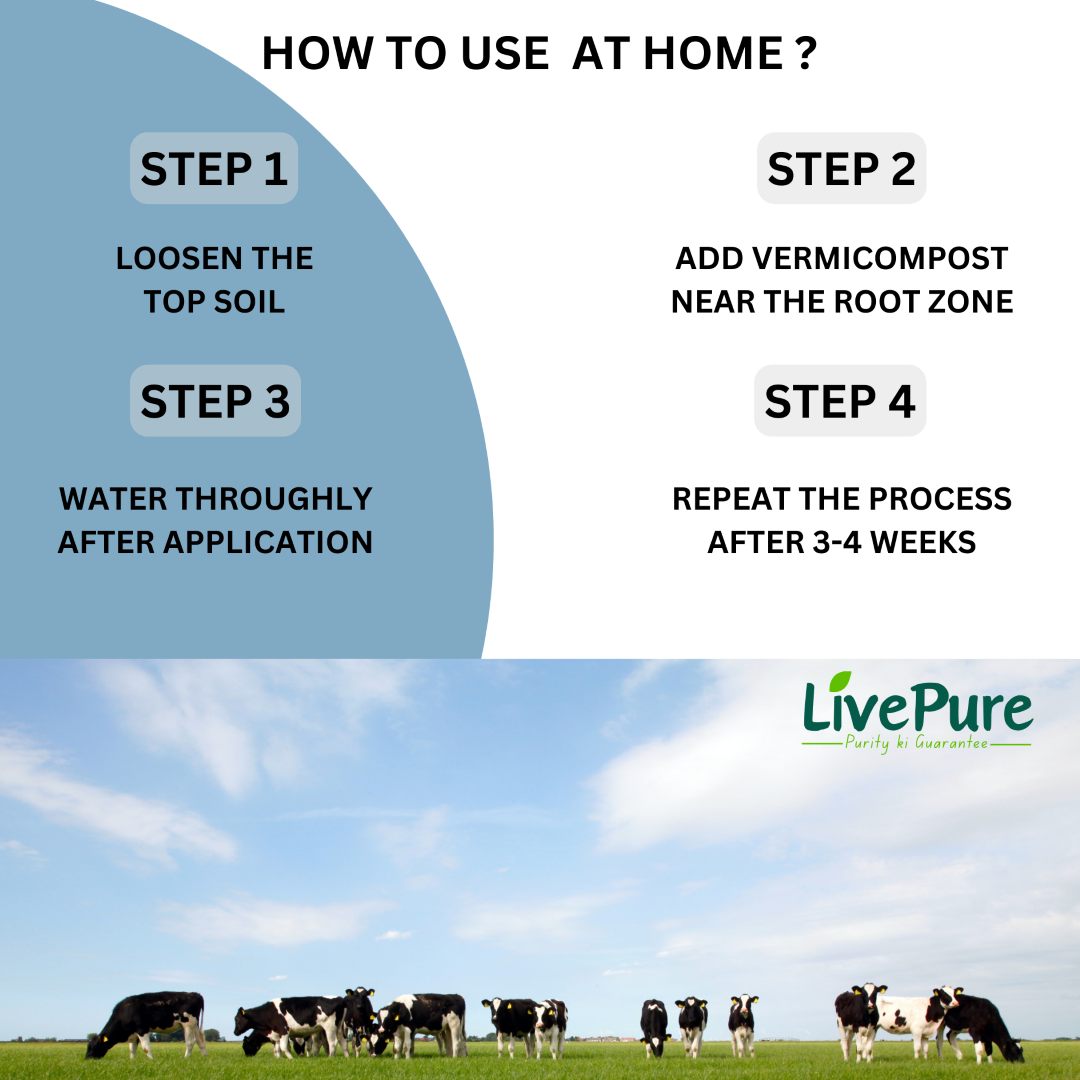 HOW TO USE AT HOME ?

STEP 1

LOOSEN THE TOP SOIL

STEP 2

ADD VERMICOMPOST NEAR THE ROOT ZONE

STEP 3

WATER THROUGHLY AFTER APPLICATION

STEP 4

REPEAT THE PROCESS AFTER 3-4 WEEKS

LivePure

Purity ki Guarantee